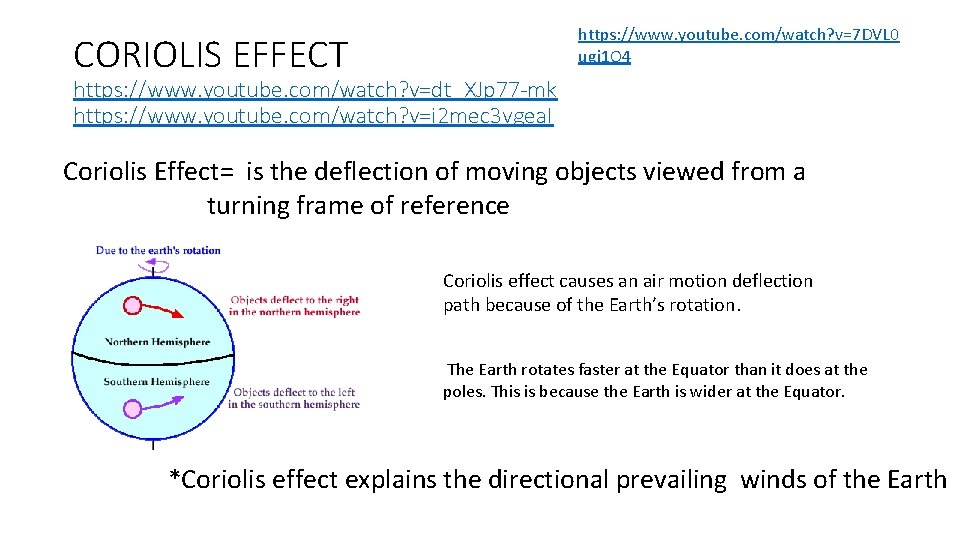 CORIOLIS EFFECT

https://www.youtube.com/watch?v=7DVL0ugi1O4

https://www.youtube.com/watch?v=dt_XJp77-mk
https://www.youtube.com/watch?v=i2mec3vgeaI

Coriolis Effect= is the deflection of moving objects viewed from a turning frame of reference

Due to the earth's rotation

Objects deflect to the right in the northern hemisphere

Northern Hemisphere

Southern Hemisphere

Objects deflect to the left in the southern hemisphere

Coriolis effect causes an air motion deflection path because of the Earth's rotation.

The Earth rotates faster at the Equator than it does at the poles. This is because the Earth is wider at the Equator.

*Coriolis effect explains the directional prevailing winds of the Earth